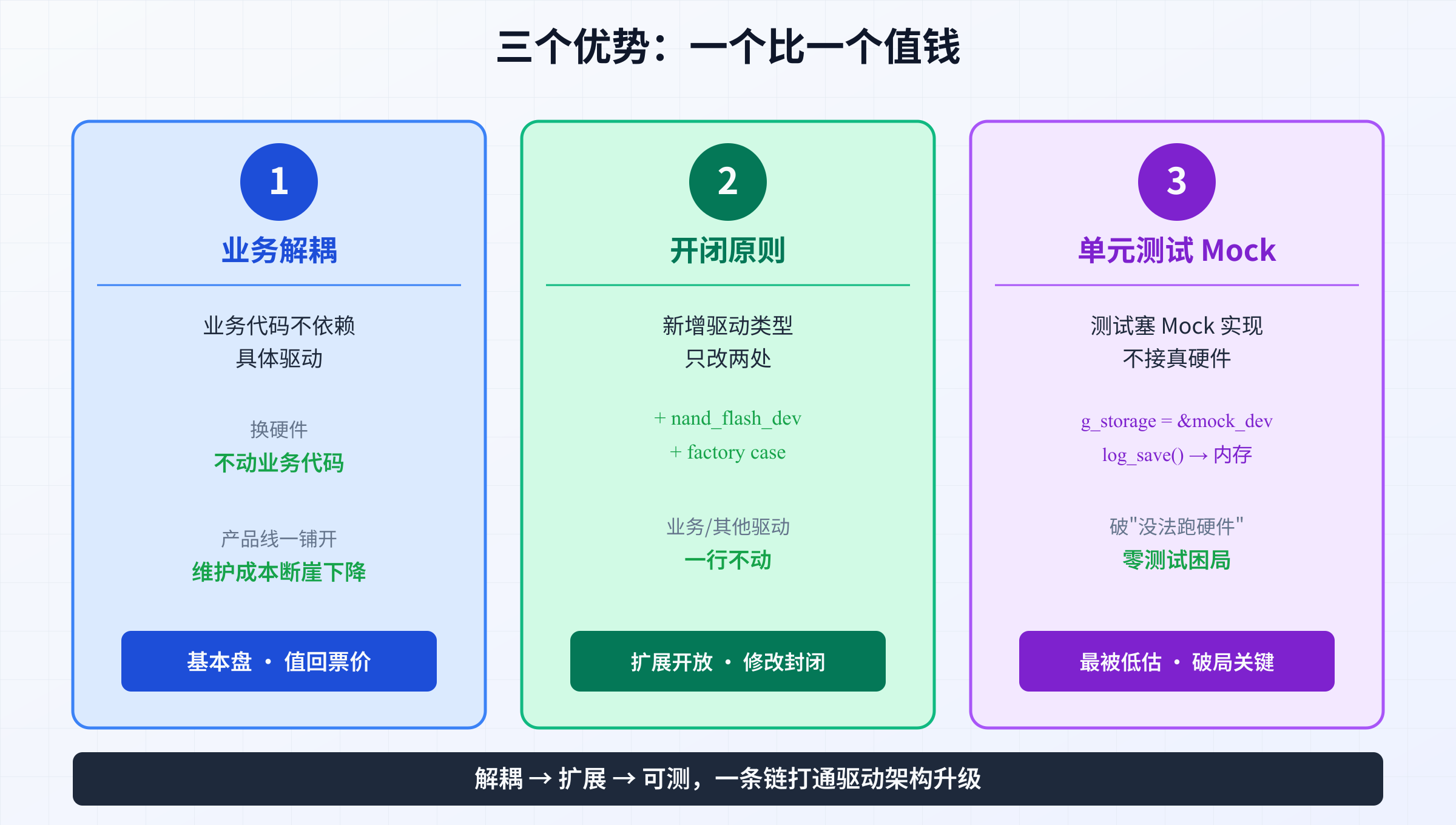 三个优势：一个比一个值钱

1

业务解耦

业务代码不依赖
具体驱动

换硬件
不动业务代码

产品线一铺开
维护成本断崖下降

基本盘 · 值回票价

2

开闭原则

新增驱动类型
只改两处

+ nand_flash_dev
+ factory case

业务/其他驱动
一行不动

扩展开放 · 修改封闭

3

单元测试 Mock

测试塞 Mock 实现
不接真硬件

g_storage = &mock_dev
log_save() → 内存

破"没法跑硬件"
零测试困局

最被低估 · 破局关键

解耦 → 扩展 → 可测，一条链打通驱动架构升级